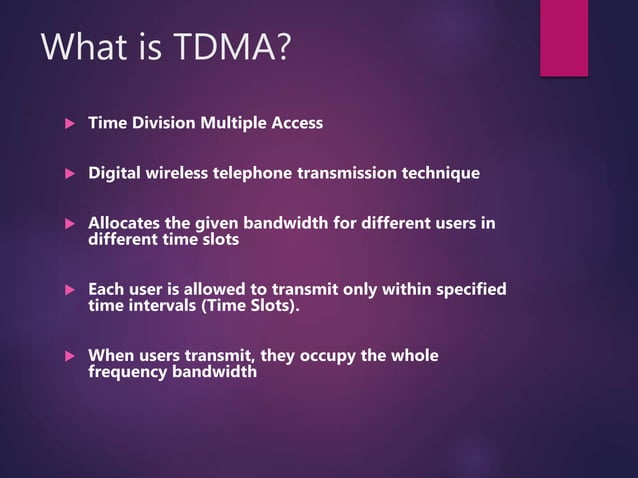 What is TDMA?

Time Division Multiple Access

Digital wireless telephone transmission technique

Allocates the given bandwidth for different users in different time slots

Each user is allowed to transmit only within specified time intervals (Time Slots).

When users transmit, they occupy the whole frequency bandwidth